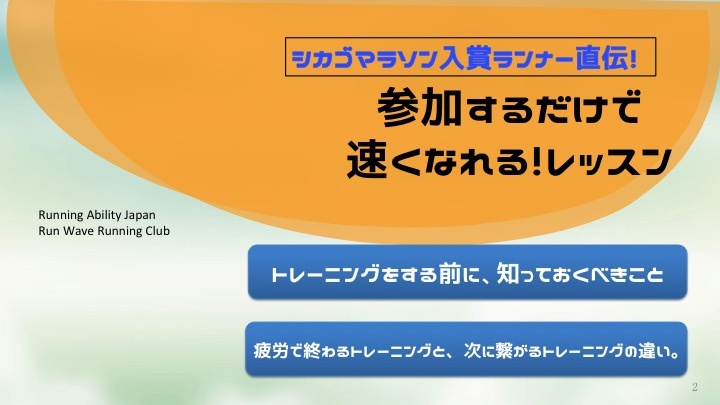 シカゴマラソン入賞ランナー直伝!

参加するだけで
速くなれる!レッスン

Running Ability Japan
Run Wave Running Club

トレーニングをする前に、知っておくべきこと

疲労で終わるトレーニングと、次に繋がるトレーニングの違い。

2